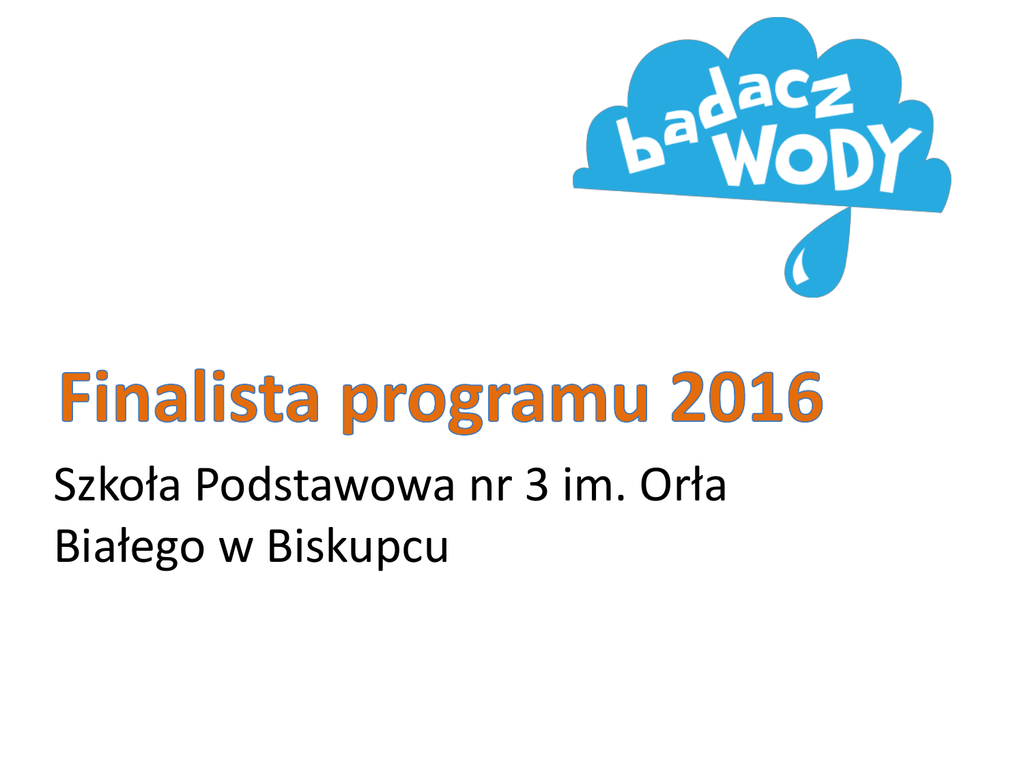 badacz WODY

Finalista programu 2016

Szkoła Podstawowa nr 3 im. Orła Białego w Biskupcu